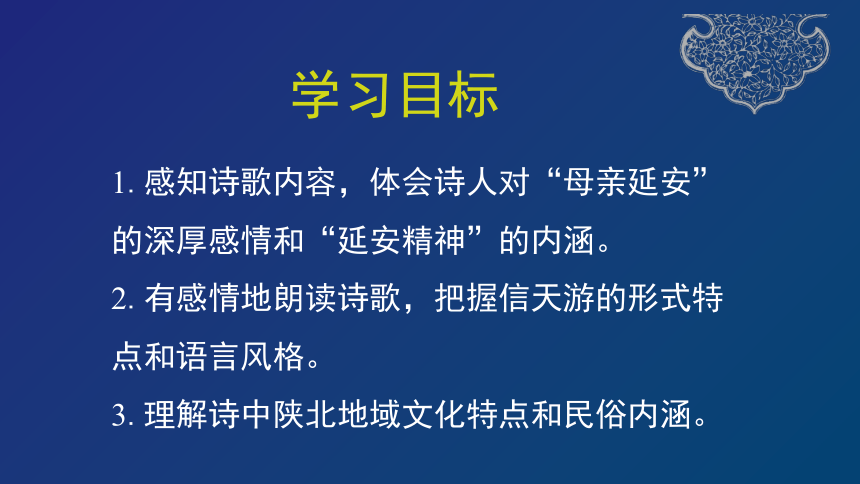 学习目标

1. 感知诗歌内容，体会诗人对“母亲延安”的深厚感情和“延安精神”的内涵。

2. 有感情地朗读诗歌，把握信天游的形式特点和语言风格。

3. 理解诗中陕北地域文化特点和民俗内涵。